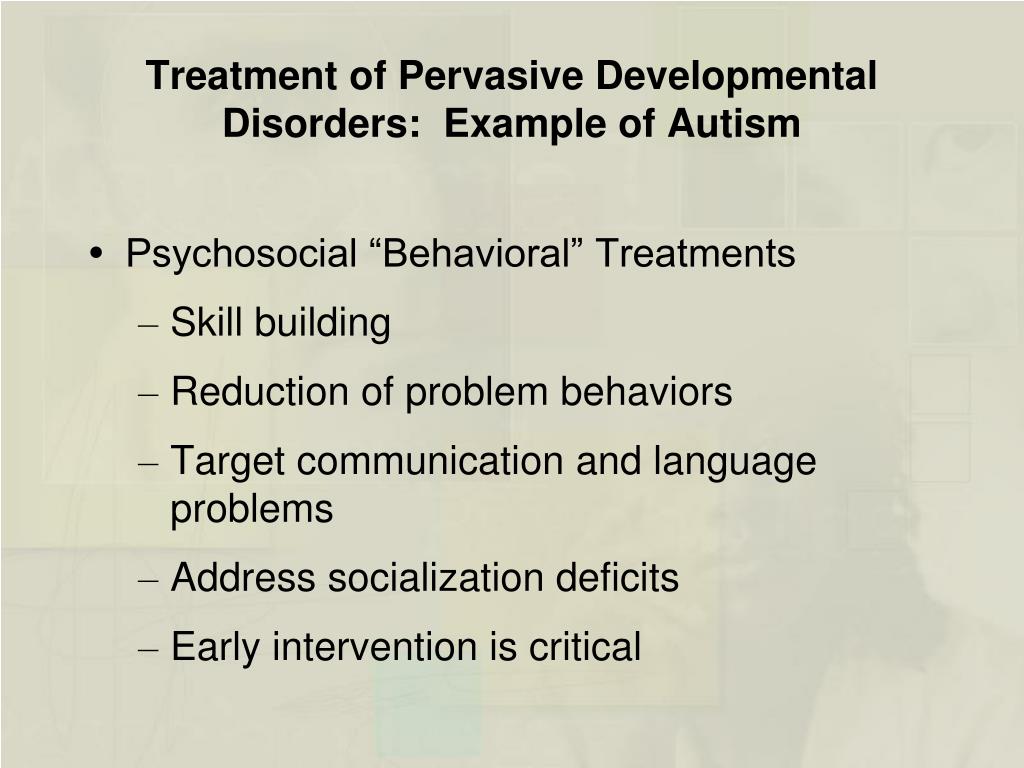 Treatment of Pervasive Developmental Disorders:  Example of Autism

• Psychosocial “Behavioral” Treatments
– Skill building
– Reduction of problem behaviors
– Target communication and language problems
– Address socialization deficits
– Early intervention is critical